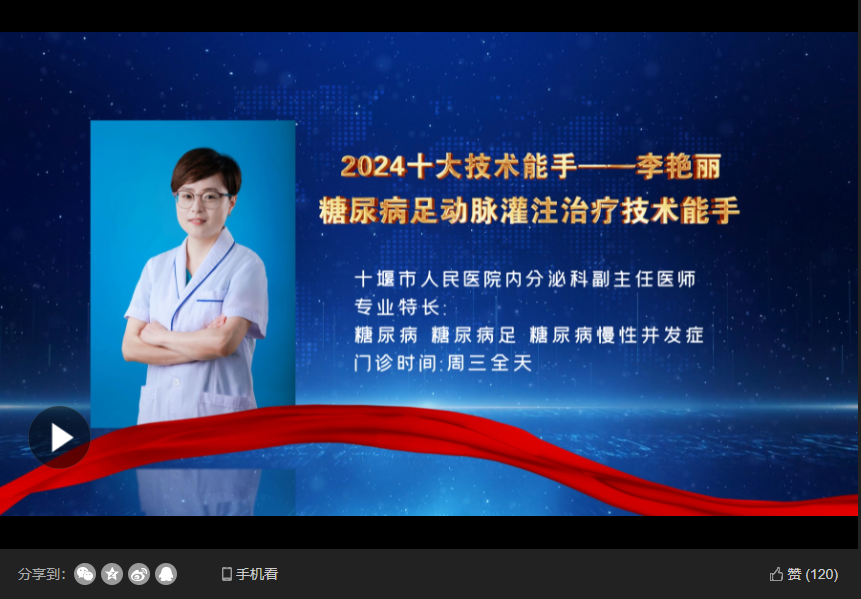 2024十大技术能手——李艳丽
糖尿病足动脉灌注治疗技术能手

十堰市人民医院内分泌科副主任医师
专业特长：
糖尿病 糖尿病足 糖尿病慢性并发症
门诊时间：周三全天

分享到：

手机看

赞 (120)